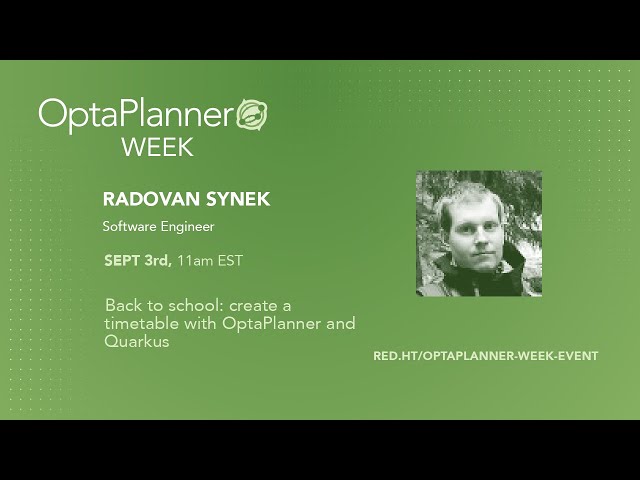 OptaPlanner
WEEK

RADOVAN SYNEK

Software Engineer

SEPT 3rd, 11am EST

Back to school: create a timetable with OptaPlanner and Quarkus

RED.HT/OPTAPLANNER-WEEK-EVENT